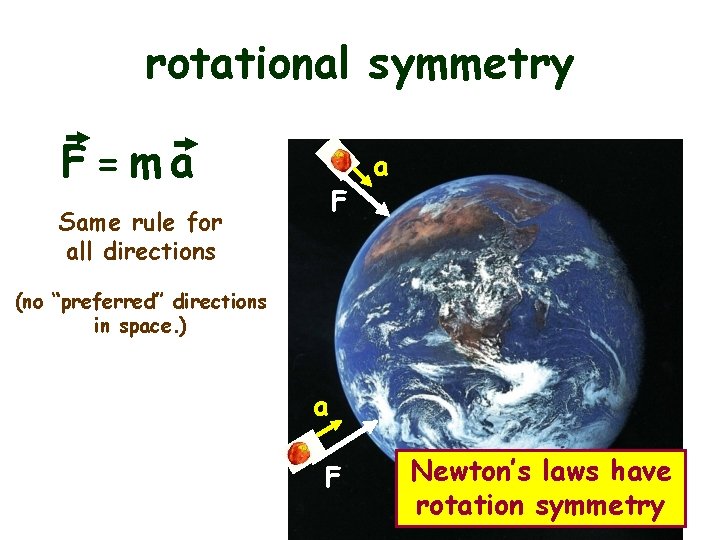 rotational symmetry

$\vec{F} = m\vec{a}$

Same rule for all directions

(no "preferred" directions in space.)

a

F

a

F

Newton's laws have rotation symmetry